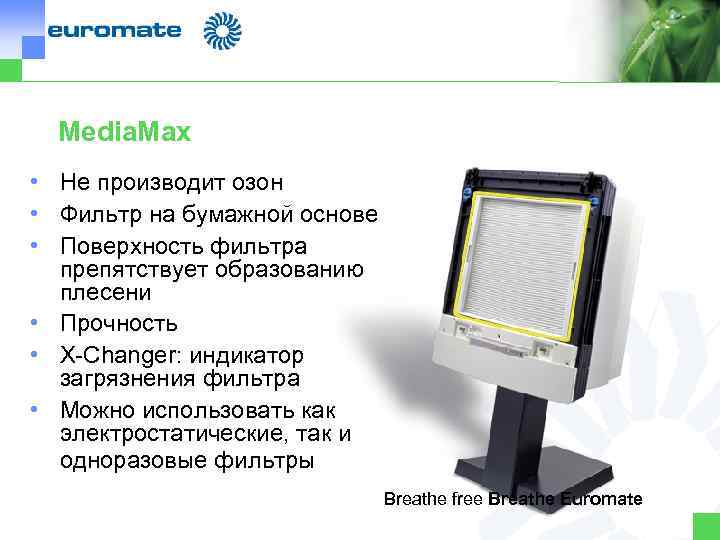 euromate

MediaMax

• Не производит озон
• Фильтр на бумажной основе
• Поверхность фильтра препятствует образованию плесени
• Прочность
• X-Changer: индикатор загрязнения фильтра
• Можно использовать как электростатические, так и одноразовые фильтры

Breathe free Breathe Euromate